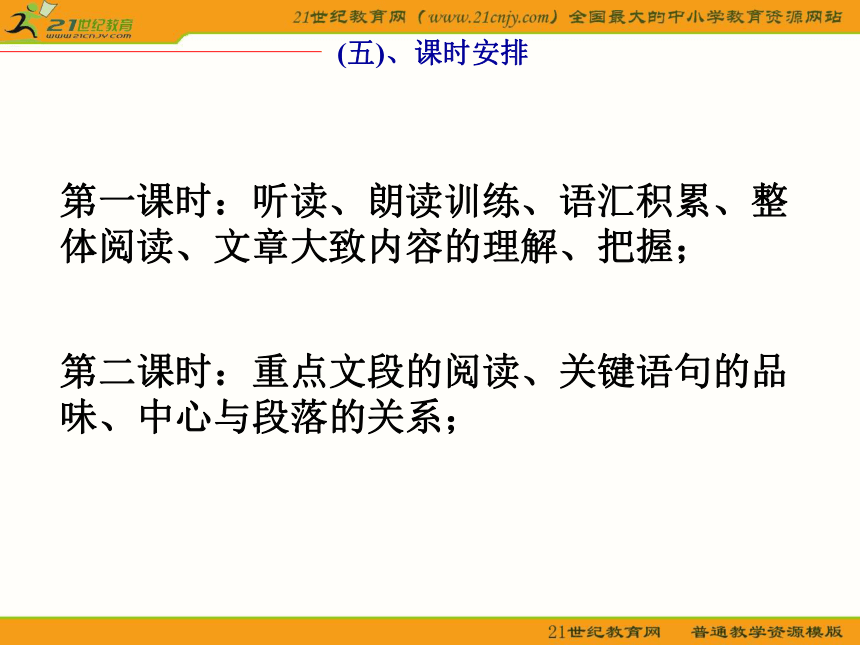 21世纪教育
www.21cnjy.com

21世纪教育网（www.21cnjy.com）全国最大的中小学教育资源网站

(五)、课时安排

第一课时：听读、朗读训练、语汇积累、整体阅读、文章大致内容的理解、把握；

第二课时：重点文段的阅读、关键语句的品味、中心与段落的关系；

21世纪教育网　普通教学资源模版